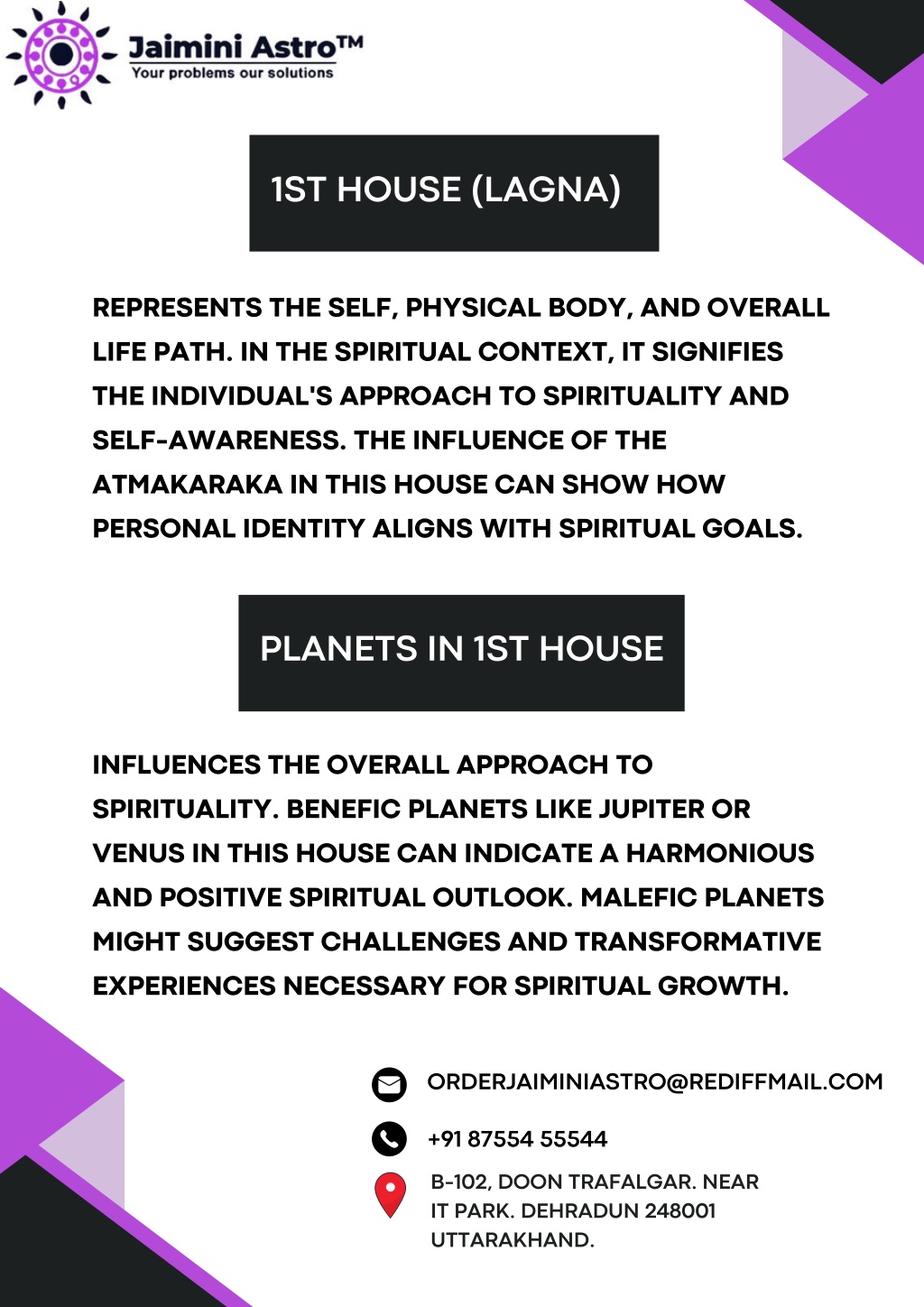 Jaimini Astro™
Your problems our solutions

1ST HOUSE (LAGNA)

REPRESENTS THE SELF, PHYSICAL BODY, AND OVERALL LIFE PATH. IN THE SPIRITUAL CONTEXT, IT SIGNIFIES THE INDIVIDUAL'S APPROACH TO SPIRITUALITY AND SELF-AWARENESS. THE INFLUENCE OF THE ATMAKARAKA IN THIS HOUSE CAN SHOW HOW PERSONAL IDENTITY ALIGNS WITH SPIRITUAL GOALS.

PLANETS IN 1ST HOUSE

INFLUENCES THE OVERALL APPROACH TO SPIRITUALITY. BENEFIC PLANETS LIKE JUPITER OR VENUS IN THIS HOUSE CAN INDICATE A HARMONIOUS AND POSITIVE SPIRITUAL OUTLOOK. MALEFIC PLANETS MIGHT SUGGEST CHALLENGES AND TRANSFORMATIVE EXPERIENCES NECESSARY FOR SPIRITUAL GROWTH.

ORDERJAIMINIASTRO@REDIFFMAIL.COM

+91 87554 55544

B-102, DOON TRAFALGAR. NEAR IT PARK. DEHRADUN 248001 UTTARAKHAND.